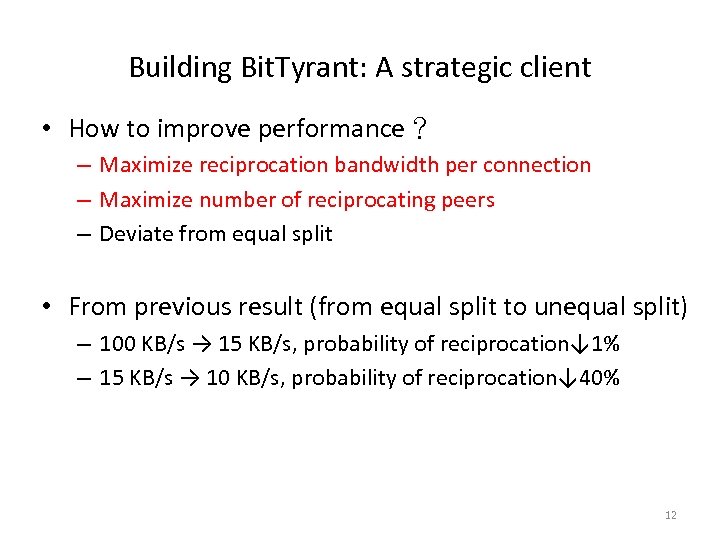 Building BitTyrant: A strategic client

• How to improve performance？
– Maximize reciprocation bandwidth per connection
– Maximize number of reciprocating peers
– Deviate from equal split

• From previous result (from equal split to unequal split)
– 100 KB/s → 15 KB/s, probability of reciprocation↓1%
– 15 KB/s → 10 KB/s, probability of reciprocation↓40%

12